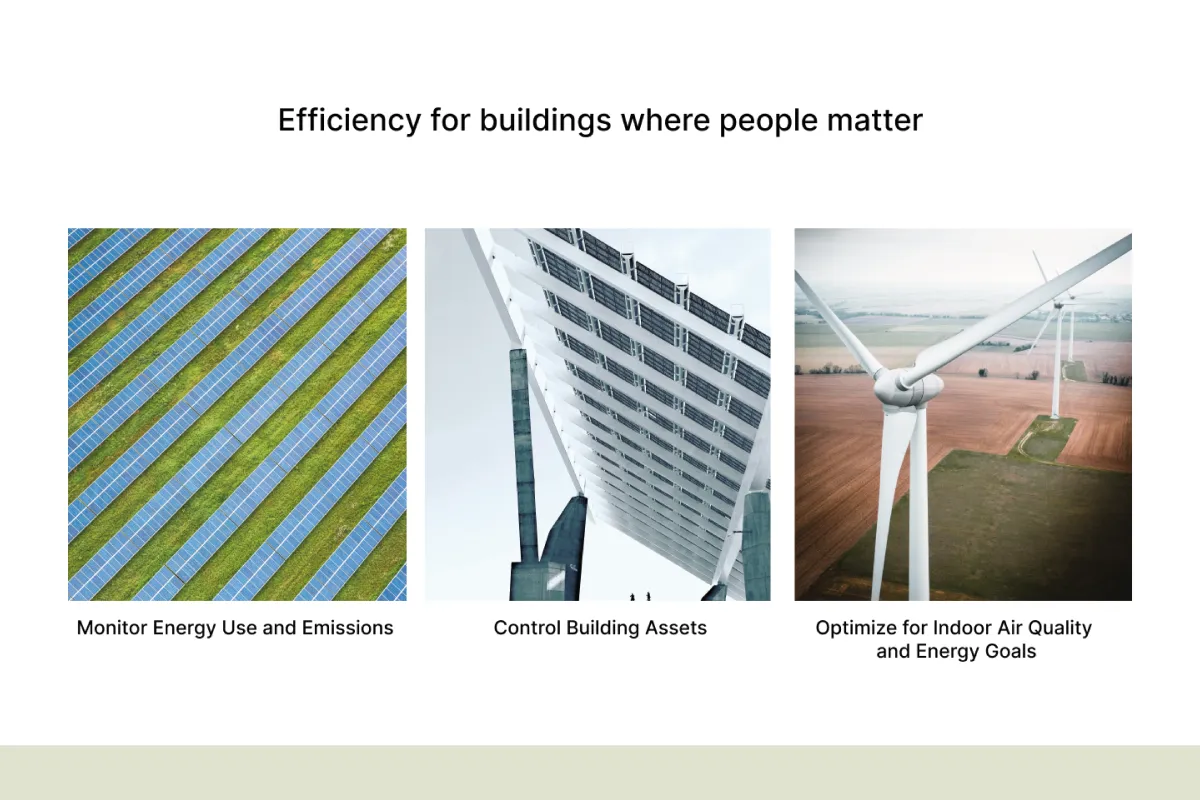 Efficiency for buildings where people matter

Monitor Energy Use and Emissions

Control Building Assets

Optimize for Indoor Air Quality and Energy Goals